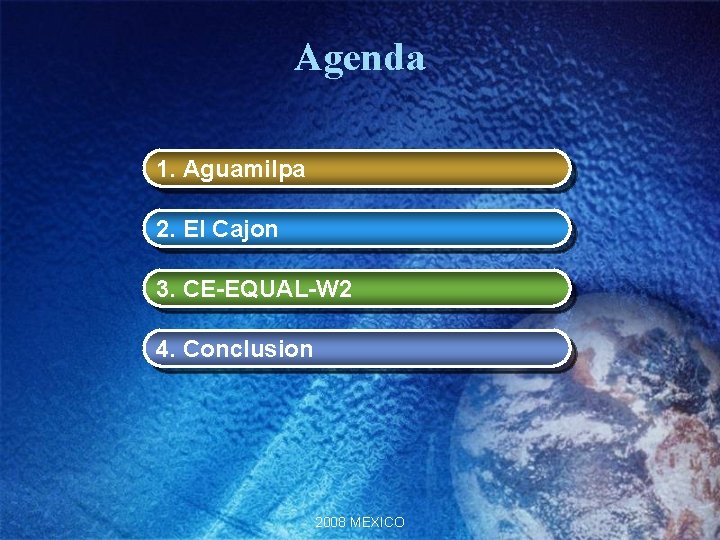 Agenda

1. Aguamilpa

2. El Cajon

3. CE-EQUAL-W2

4. Conclusion

2008 MEXICO